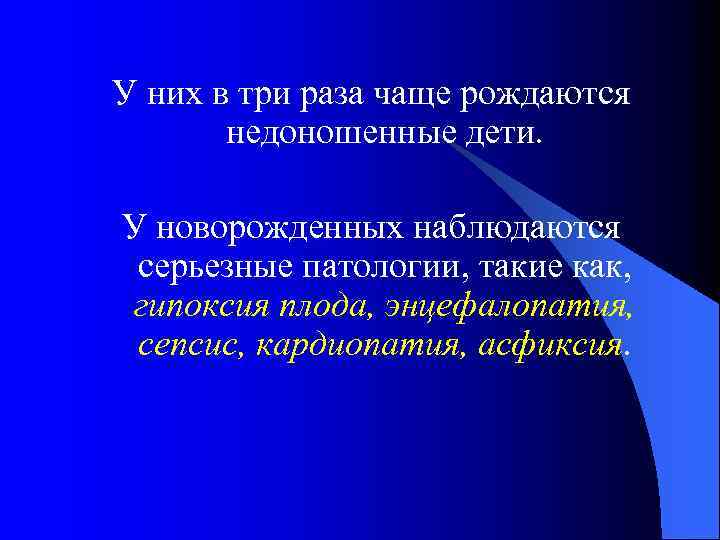 У них в три раза чаще рождаются недоношенные дети.

У новорожденных наблюдаются серьезные патологии, такие как, гипоксия плода, энцефалопатия, сепсис, кардиопатия, асфиксия.